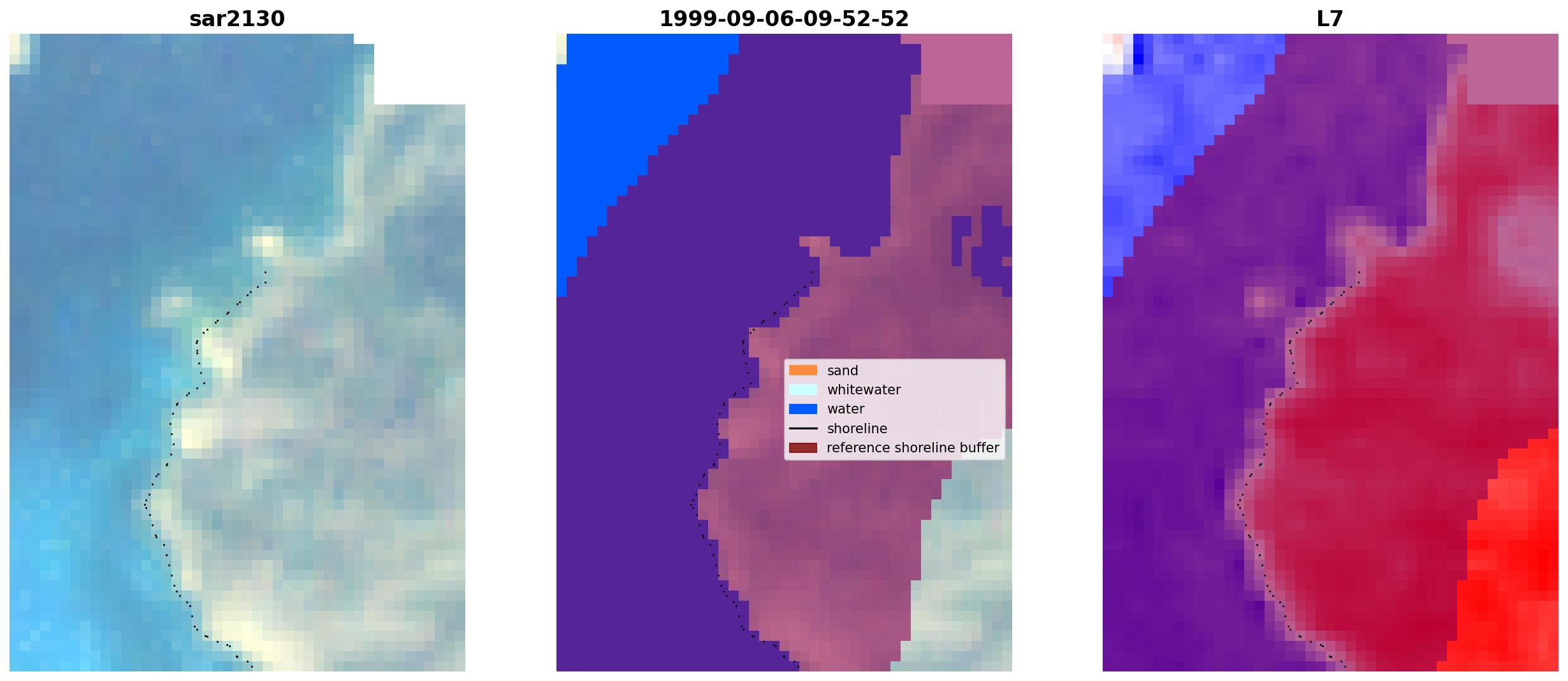 sar2130

1999-09-06-09-52-52

sand
whitewater
water
shoreline
reference shoreline buffer

L7